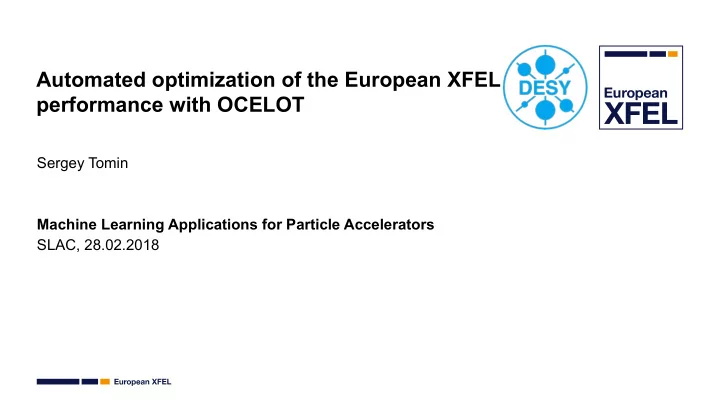 Automated optimization of the European XFEL performance with OCELOT

DESY

European XFEL

Sergey Tomin

Machine Learning Applications for Particle Accelerators
SLAC, 28.02.2018

European XFEL